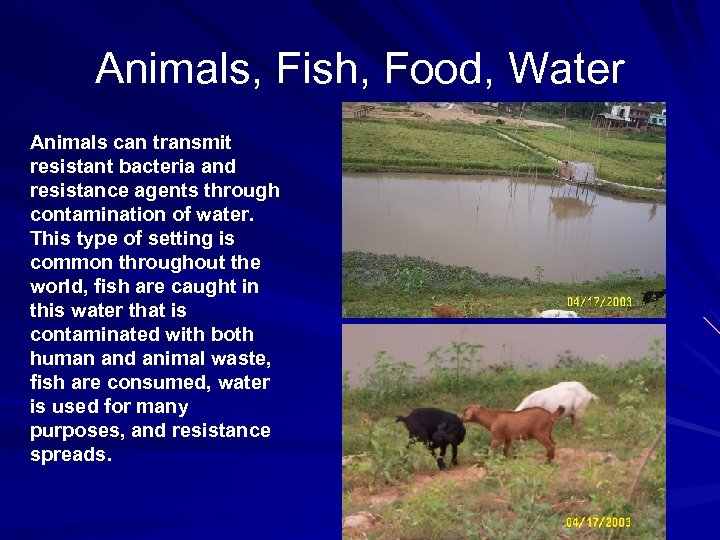 Animals, Fish, Food, Water

Animals can transmit resistant bacteria and resistance agents through contamination of water. This type of setting is common throughout the world, fish are caught in this water that is contaminated with both human and animal waste, fish are consumed, water is used for many purposes, and resistance spreads.

04/17/2003

04/17/2003